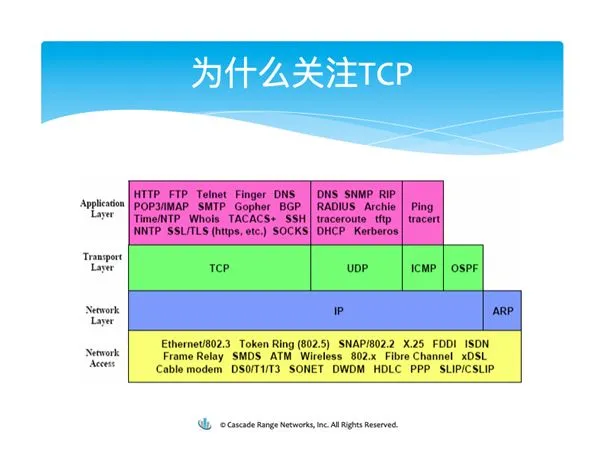 为什么关注TCP

Application Layer

HTTP FTP Telnet Finger DNS POP3/IMAP SMTP Gopher BGP Time/NTP Whois TACACS+ SSH NNTP SSL/TLS (https, etc.) SOCKS

DNS SNMP RIP RADIUS Archie traceroute tftp DHCP Kerberos

Ping tracert

Transport Layer

TCP

UDP

ICMP

OSPF

Network Layer

IP

ARP

Network Access

Ethernet/802.3 Token Ring (802.5) SNAP/802.2 X.25 FDDI ISDN Frame Relay SMDS ATM Wireless 802.x Fibre Channel xDSL Cable modem DS0/T1/T3 SONET DWDM HDLC PPP SLIP/CSLIP

© Cascade Range Networks, Inc. All Rights Reserved.